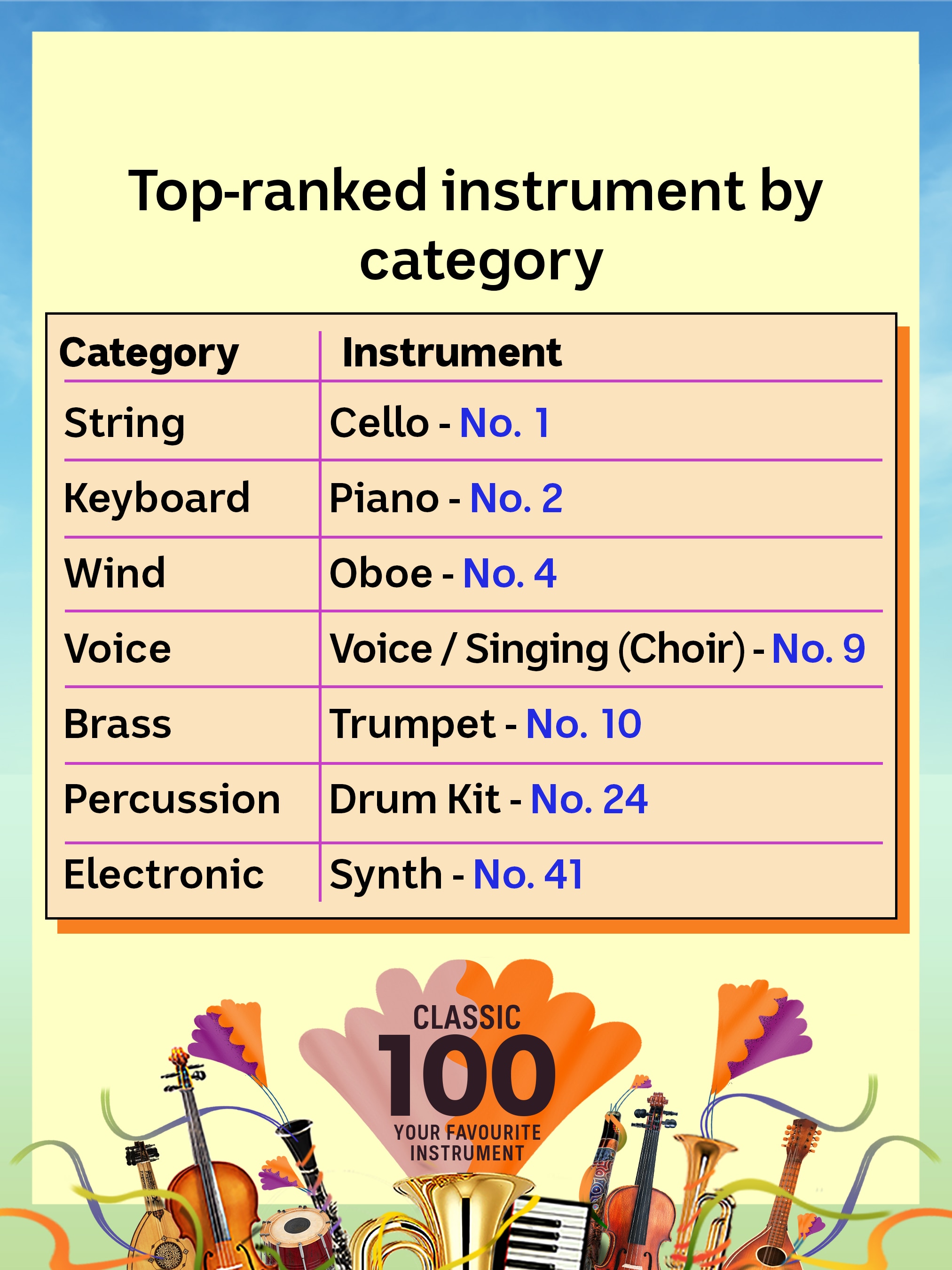 Top-ranked instrument by category

| Category | Instrument |
|---|---|
| String | Cello - No. 1 |
| Keyboard | Piano - No. 2 |
| Wind | Oboe - No. 4 |
| Voice | Voice / Singing (Choir) - No. 9 |
| Brass | Trumpet - No. 10 |
| Percussion | Drum Kit - No. 24 |
| Electronic | Synth - No. 41 |

CLASSIC 100 YOUR FAVOURITE INSTRUMENT